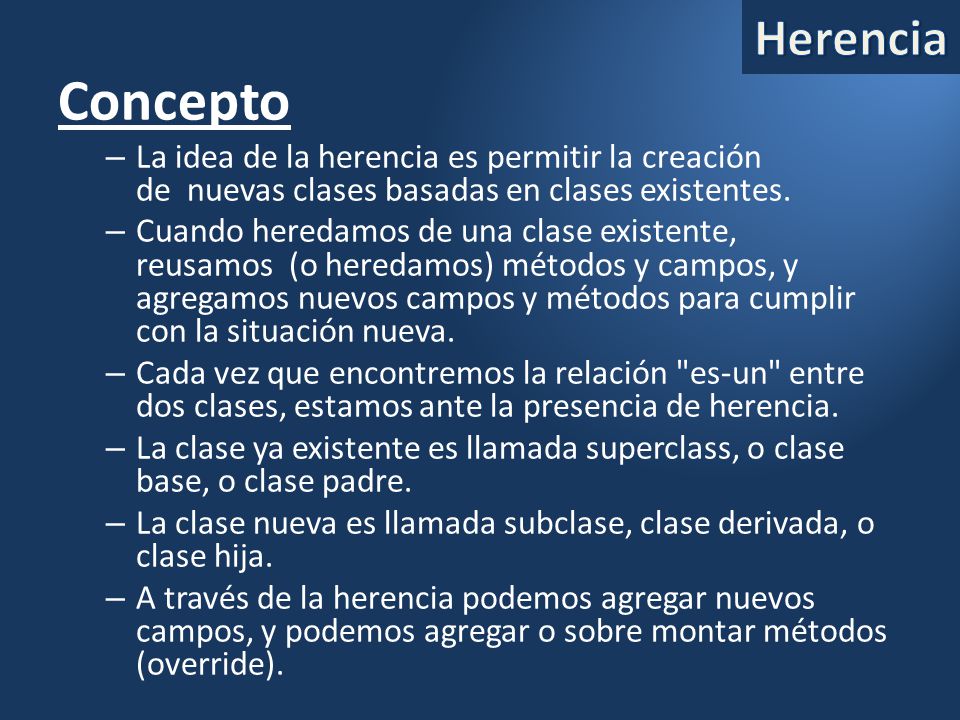 Herencia

Concepto

– La idea de la herencia es permitir la creación de nuevas clases basadas en clases existentes.

– Cuando heredamos de una clase existente, reusamos (o heredamos) métodos y campos, y agregamos nuevos campos y métodos para cumplir con la situación nueva.

– Cada vez que encontremos la relación "es-un" entre dos clases, estamos ante la presencia de herencia.

– La clase ya existente es llamada superclass, o clase base, o clase padre.

– La clase nueva es llamada subclase, clase derivada, o clase hija.

– A través de la herencia podemos agregar nuevos campos, y podemos agregar o sobre montar métodos (override).